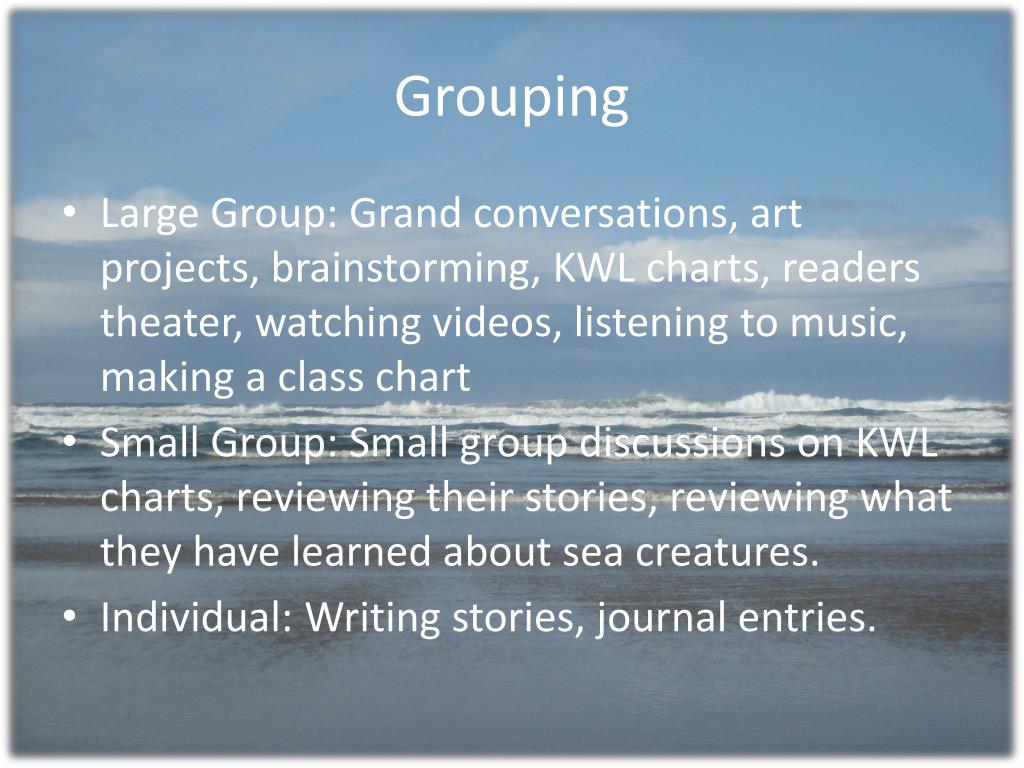 Grouping

• Large Group: Grand conversations, art projects, brainstorming, KWL charts, readers theater, watching videos, listening to music, making a class chart
• Small Group: Small group discussions on KWL charts, reviewing their stories, reviewing what they have learned about sea creatures.
• Individual: Writing stories, journal entries.